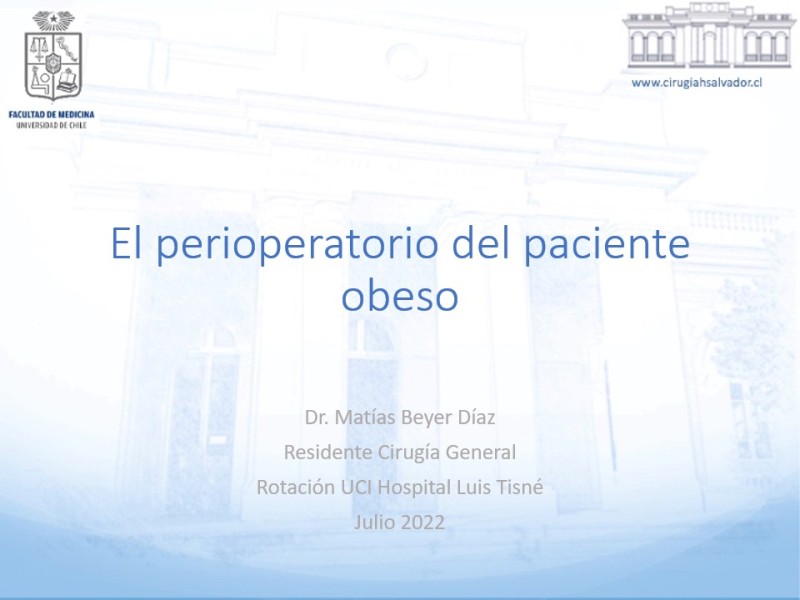 FACULTAD DE MEDICINA
UNIVERSIDAD DE CHILE

www.cirugiahsalvador.cl

El perioperatorio del paciente obeso

Dr. Matías Beyer Díaz
Residente Cirugía General
Rotación UCI Hospital Luis Tisné
Julio 2022